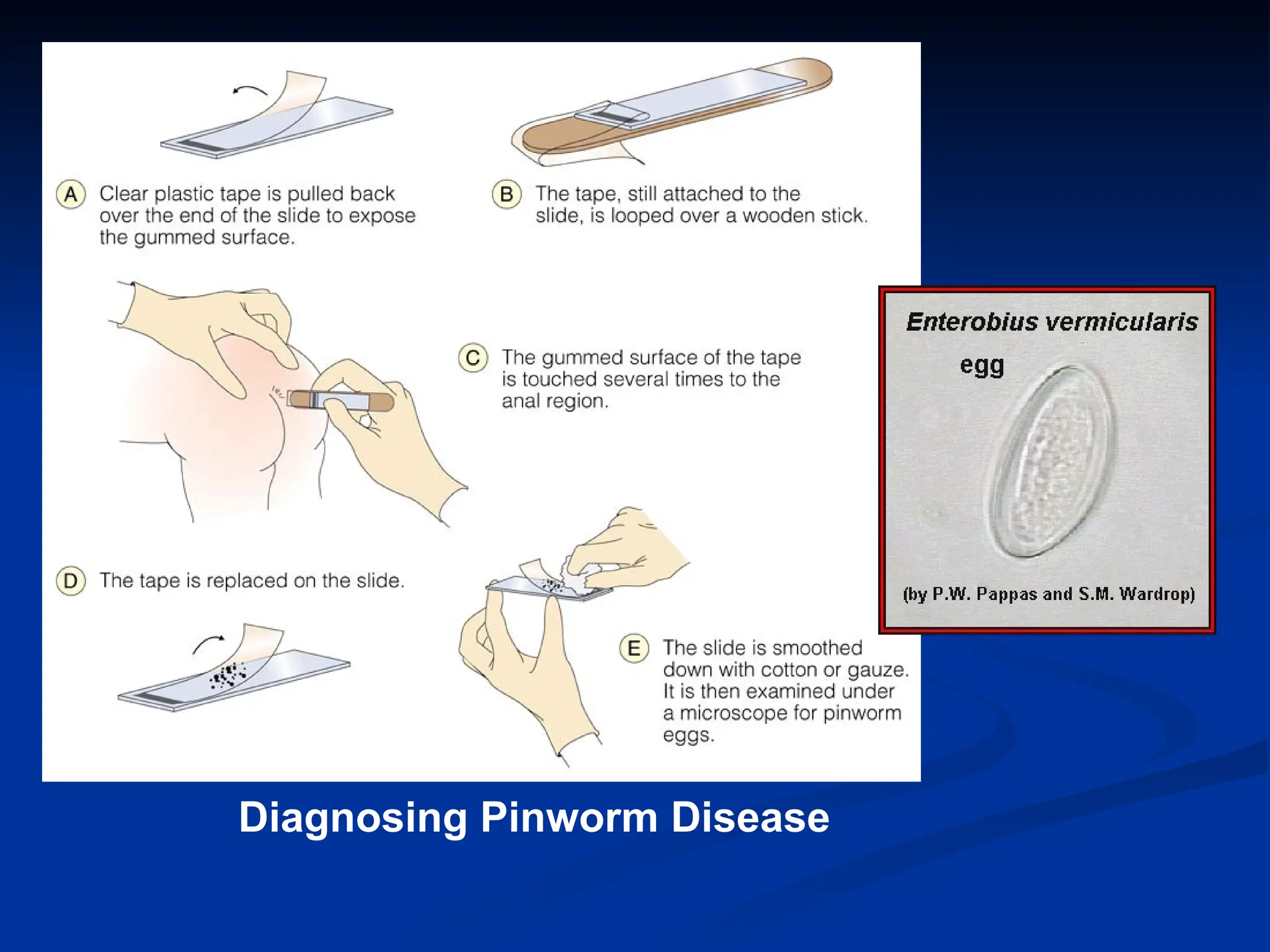 A Clear plastic tape is pulled back over the end of the slide to expose the gummed surface.

B The tape, still attached to the slide, is looped over a wooden stick.

C The gummed surface of the tape is touched several times to the anal region.

D The tape is replaced on the slide.

E The slide is smoothed down with cotton or gauze. It is then examined under a microscope for pinworm eggs.

Enterobius vermicularis

egg

(by P.W. Pappas and S.M. Wardrop)

Diagnosing Pinworm Disease